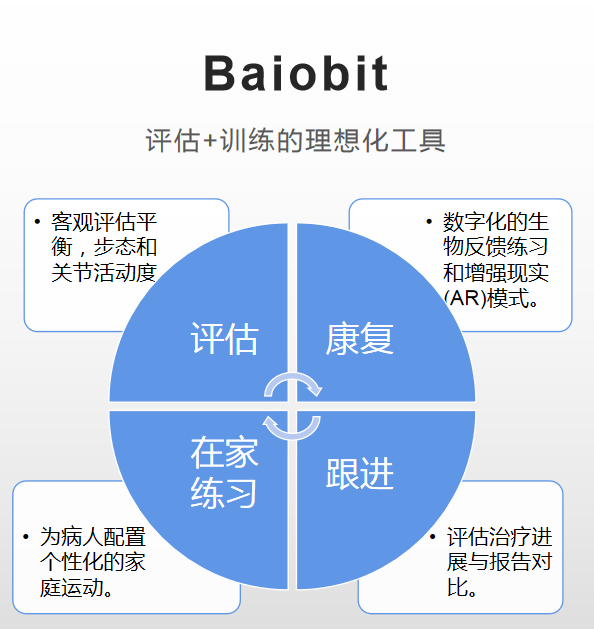 Baiobit

评估+训练的理想化工具

• 客观评估平衡，步态和关节活动度

• 数字化的生物反馈练习和增强现实(AR)模式。

评估

康复

在家练习

跟进

• 为病人配置个性化的家庭运动。

• 评估治疗进展与报告对比。